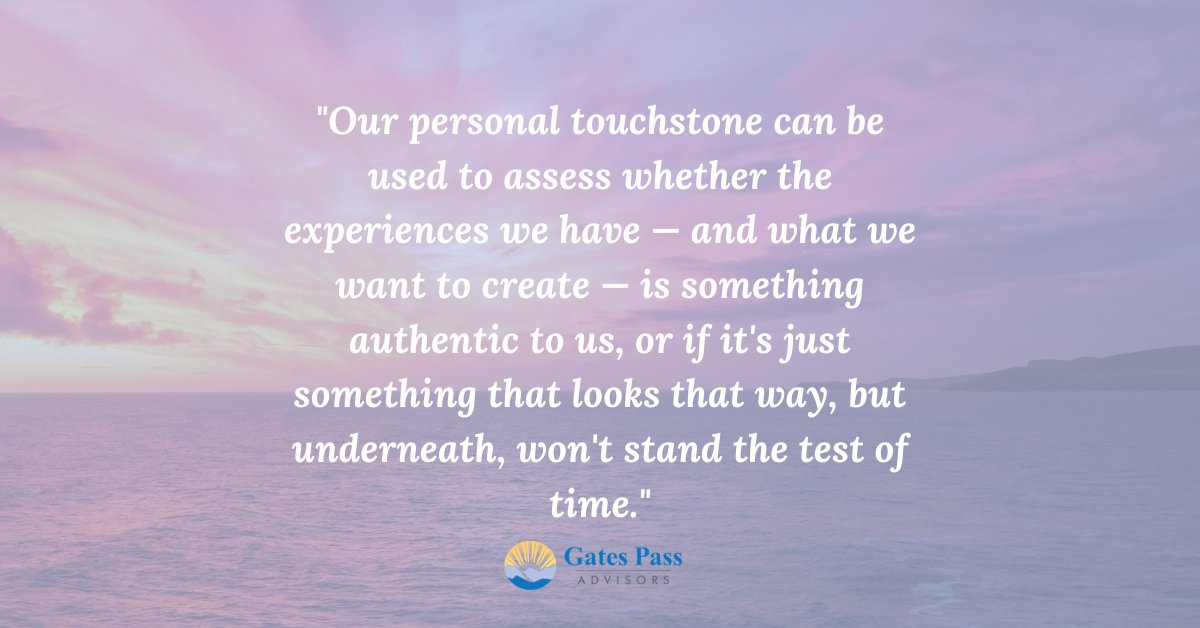 "Our personal touchstone can be used to assess whether the experiences we have — and what we want to create — is something authentic to us, or if it's just something that looks that way, but underneath, won't stand the test of time."

Gates Pass
ADVISORS